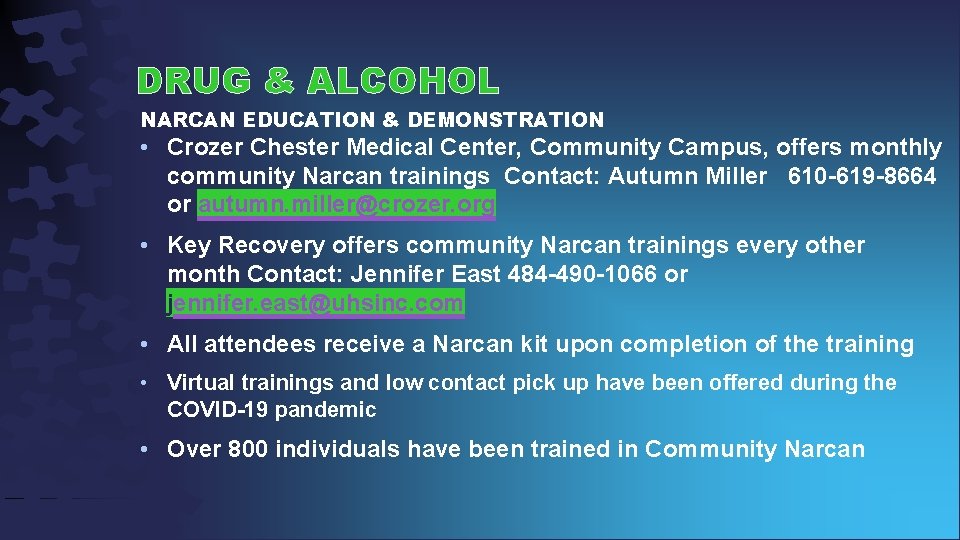 DRUG & ALCOHOL

NARCAN EDUCATION & DEMONSTRATION

• Crozer Chester Medical Center, Community Campus, offers monthly community Narcan trainings Contact: Autumn Miller 610-619-8664 or autumn.miller@crozer.org

• Key Recovery offers community Narcan trainings every other month Contact: Jennifer East 484-490-1066 or jennifer.east@uhsinc.com

• All attendees receive a Narcan kit upon completion of the training

• Virtual trainings and low contact pick up have been offered during the COVID-19 pandemic

• Over 800 individuals have been trained in Community Narcan